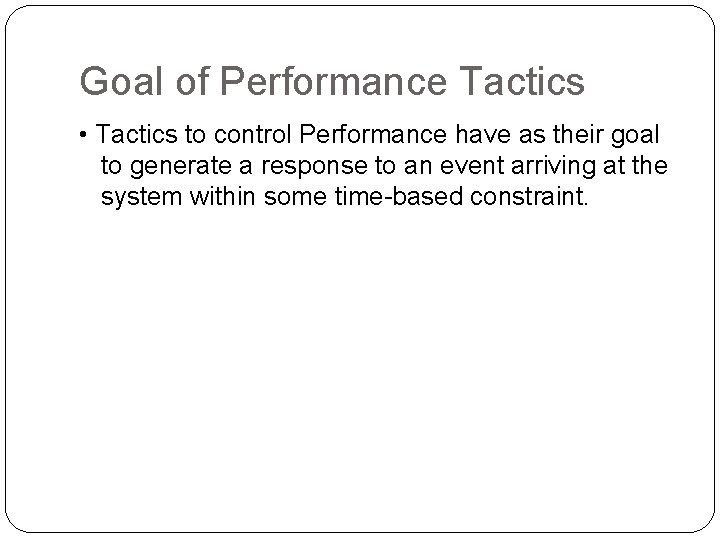 Goal of Performance Tactics

• Tactics to control Performance have as their goal to generate a response to an event arriving at the system within some time-based constraint.